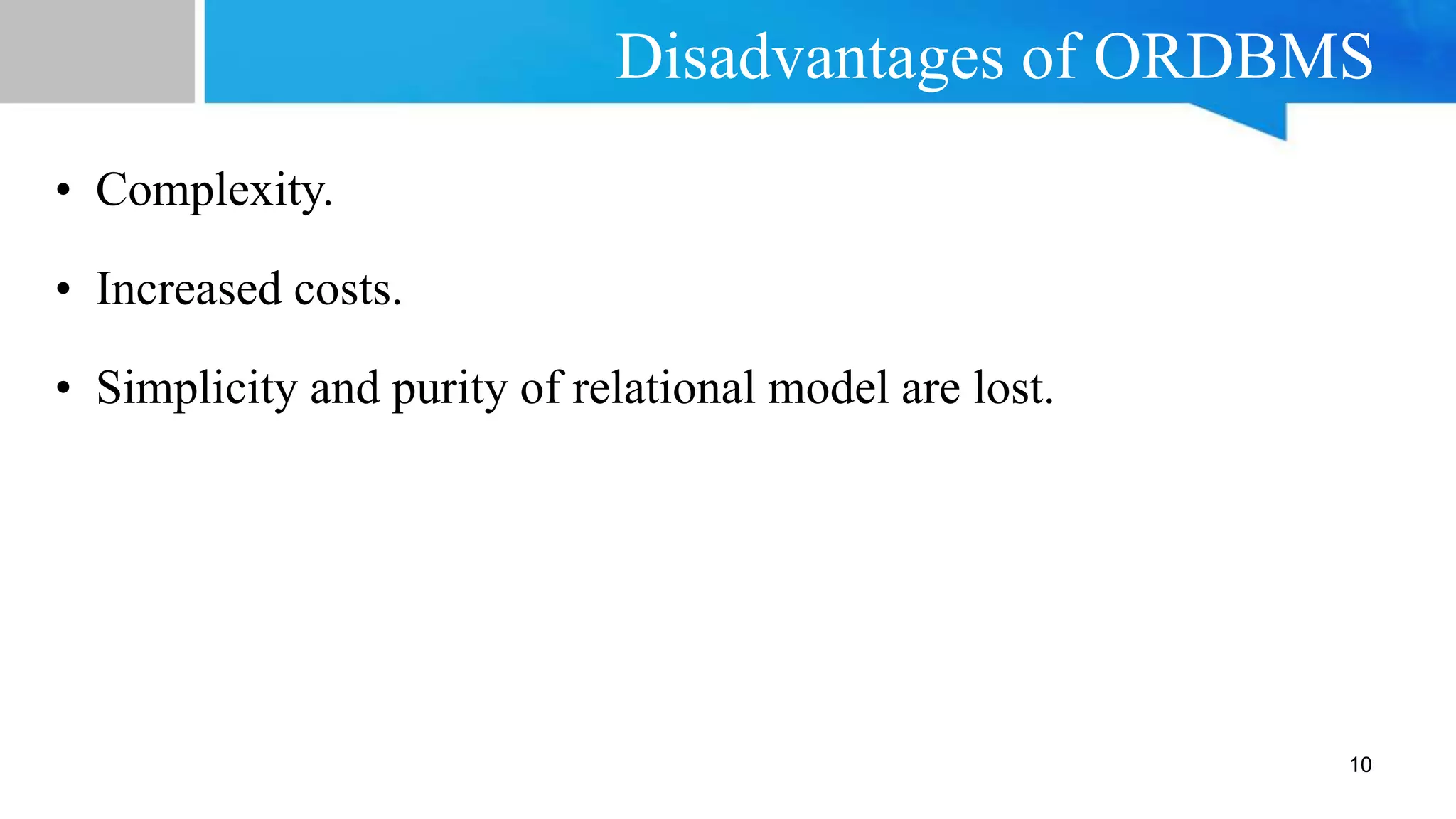 Disadvantages of ORDBMS

• Complexity.

• Increased costs.

• Simplicity and purity of relational model are lost.

10